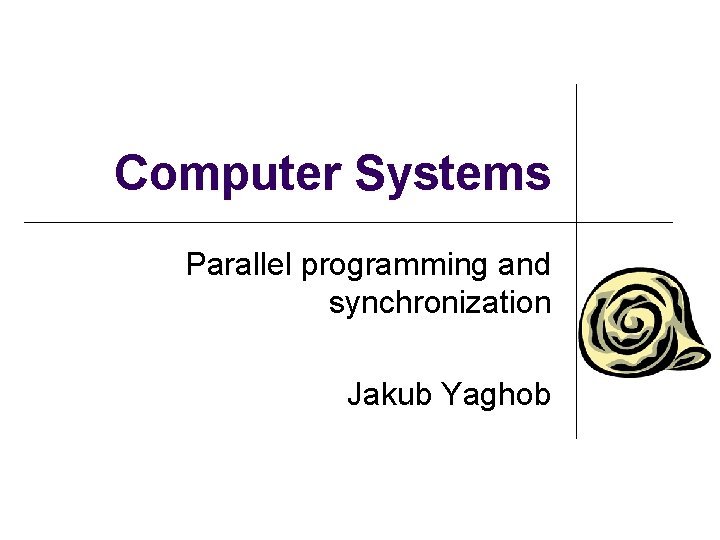 Computer Systems

Parallel programming and synchronization

Jakub Yaghob